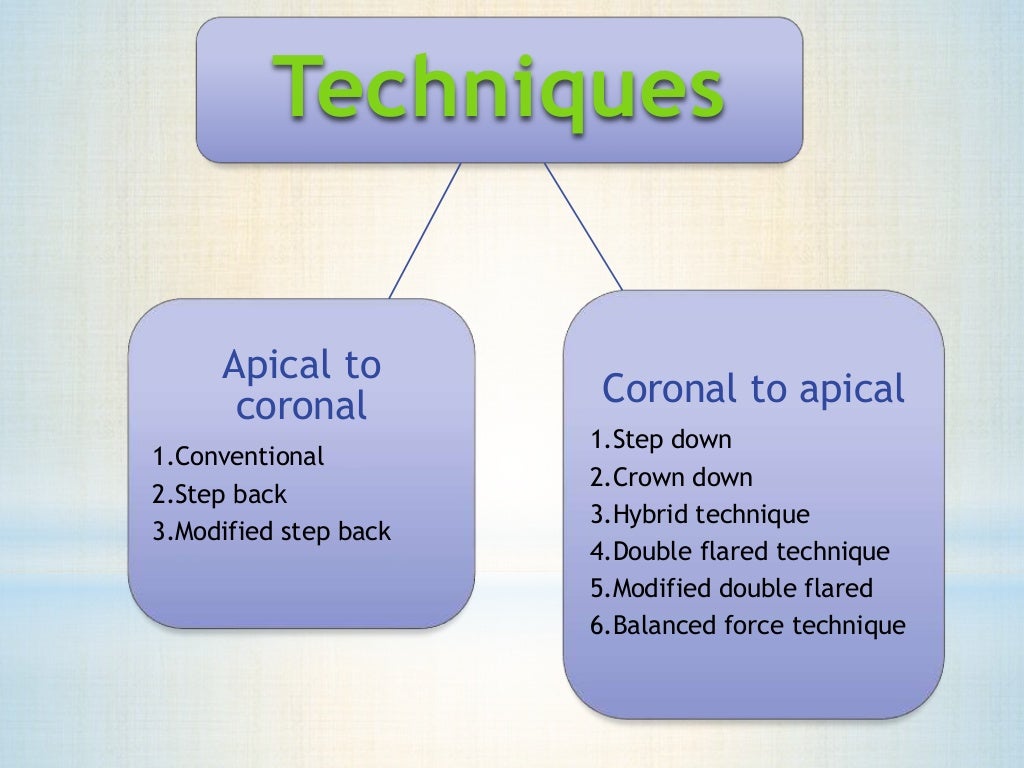 Techniques

Apical to coronal

1.Conventional
2.Step back
3.Modified step back

Coronal to apical

1.Step down
2.Crown down
3.Hybrid technique
4.Double flared technique
5.Modified double flared
6.Balanced force technique